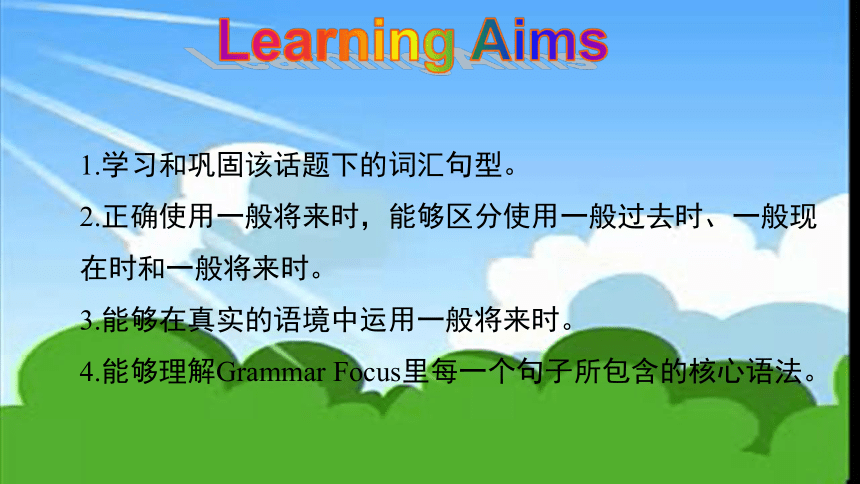 Learning Aims

1.学习和巩固该话题下的词汇句型。

2.正确使用一般将来时，能够区分使用一般过去时、一般现在时和一般将来时。

3.能够在真实的语境中运用一般将来时。

4.能够理解Grammar Focus里每一个句子所包含的核心语法。